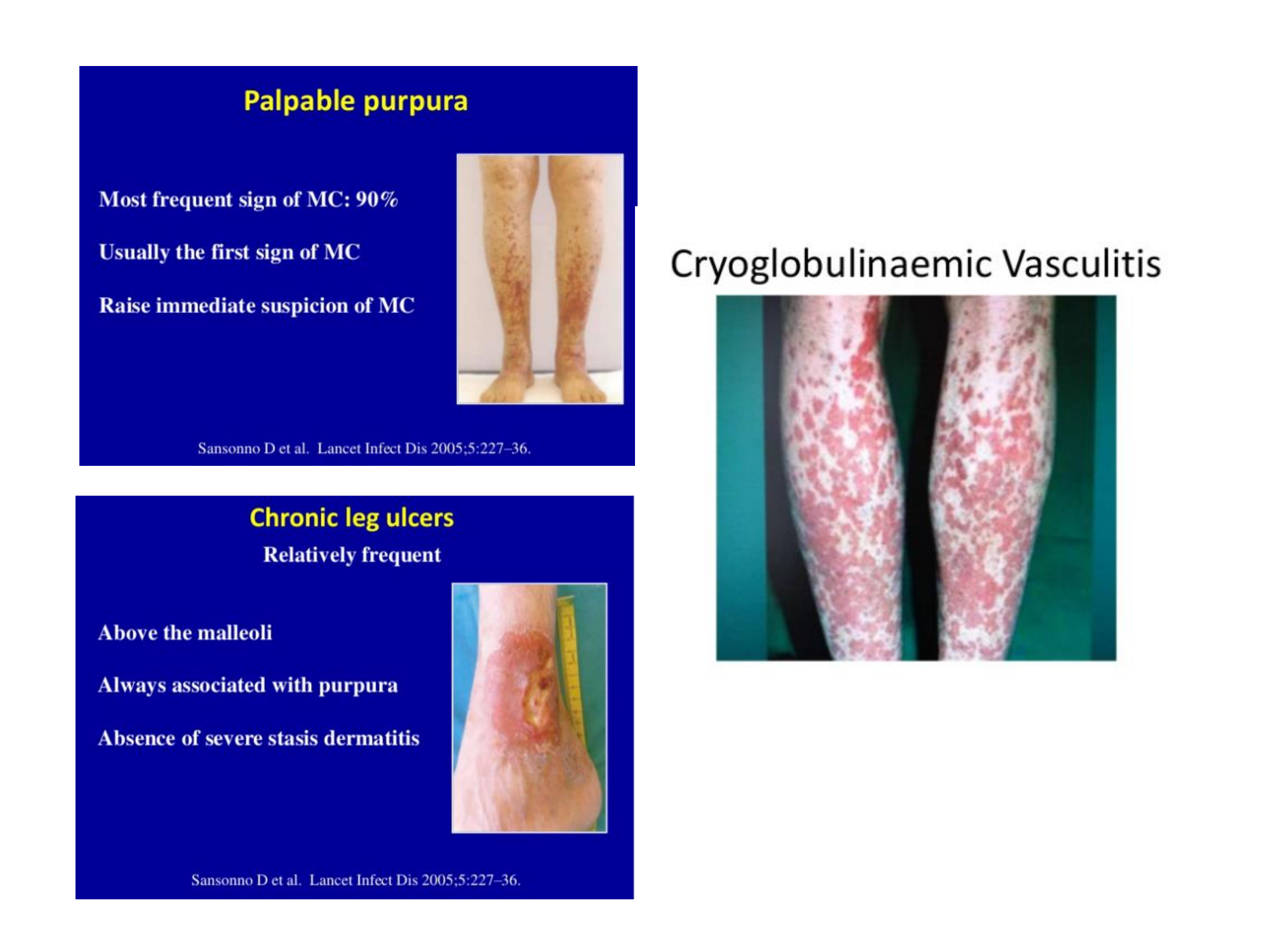 Palpable purpura

Most frequent sign of MC: 90%

Usually the first sign of MC

Raise immediate suspicion of MC

Sansonno D et al. Lancet Infect Dis 2005;5:227–36.

Chronic leg ulcers

Relatively frequent

Above the malleoli

Always associated with purpura

Absence of severe stasis dermatitis

Sansonno D et al. Lancet Infect Dis 2005;5:227–36.

Cryoglobulinaemic Vasculitis